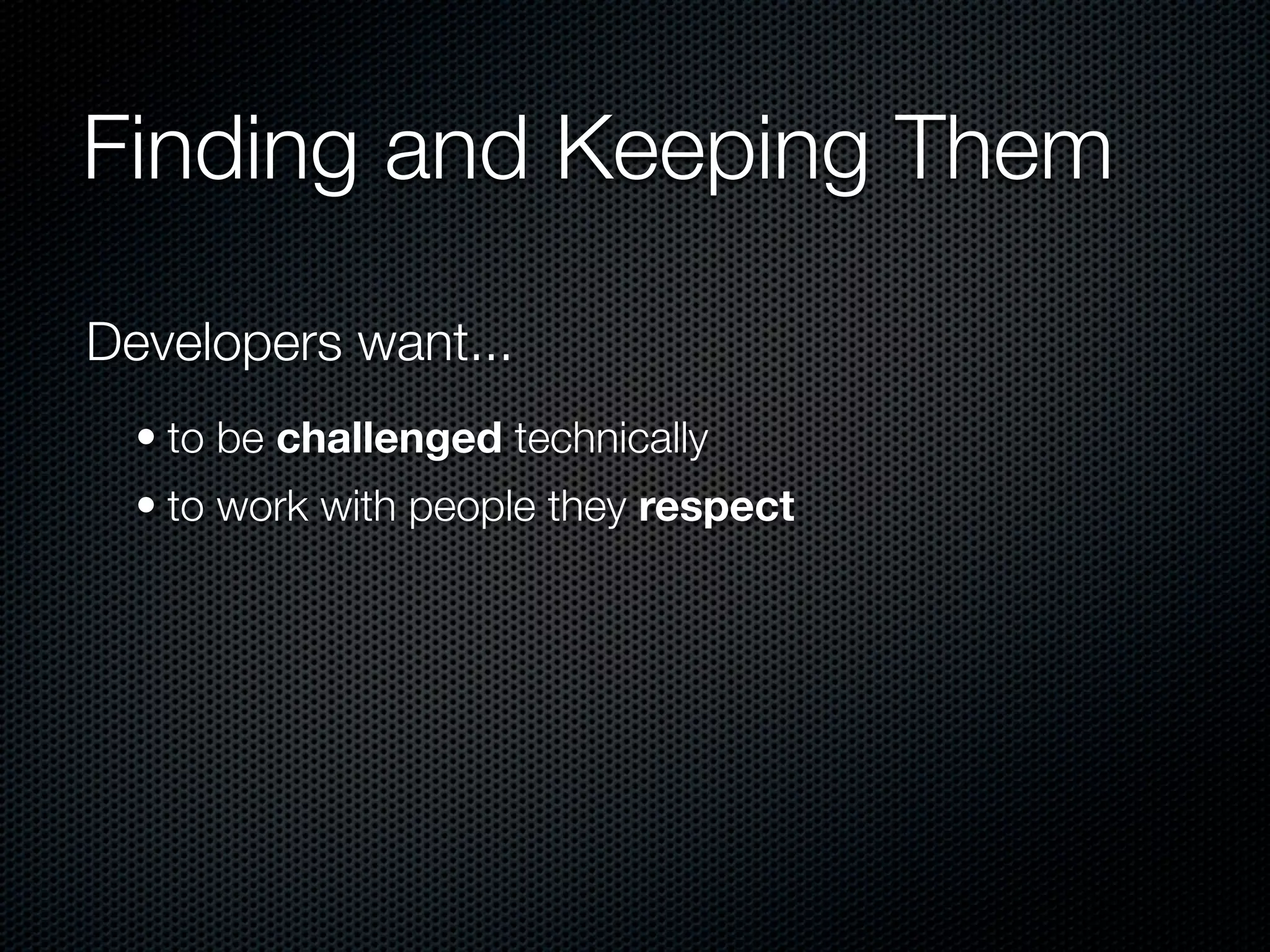 Finding and Keeping Them

Developers want...

• to be challenged technically
• to work with people they respect